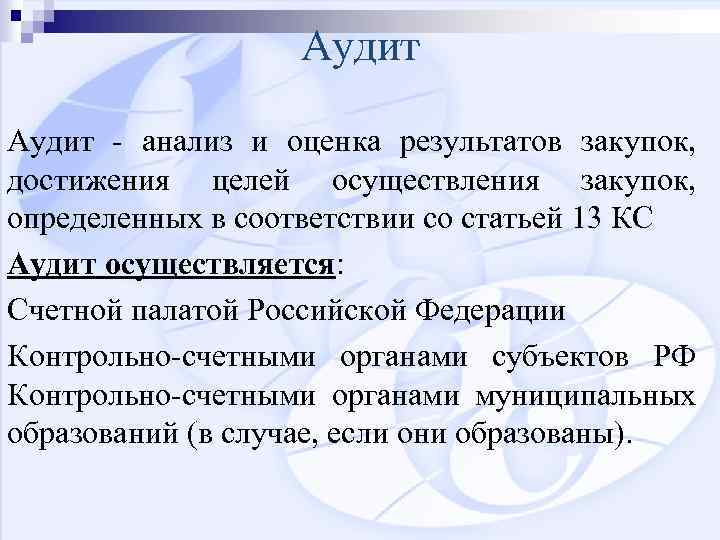 Аудит

Аудит - анализ и оценка результатов закупок, достижения целей осуществления закупок, определенных в соответствии со статьей 13 КС

Аудит осуществляется:

Счетной палатой Российской Федерации

Контрольно-счетными органами субъектов РФ Контрольно-счетными органами муниципальных образований (в случае, если они образованы).